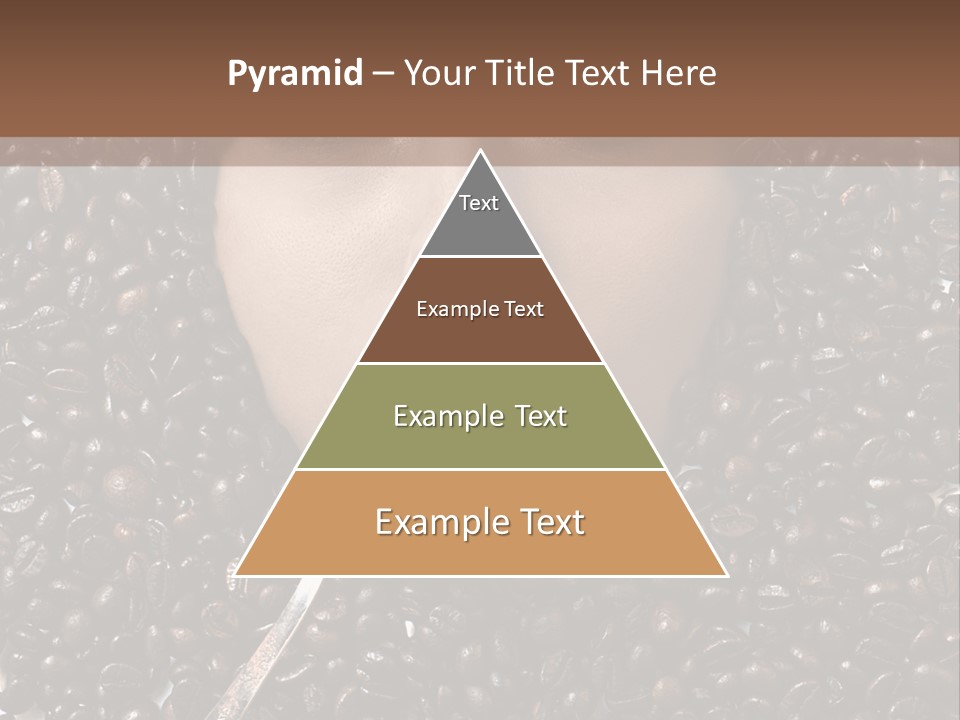 Pyramid – Your Title Text Here

Text

Example Text

Example Text

Example Text